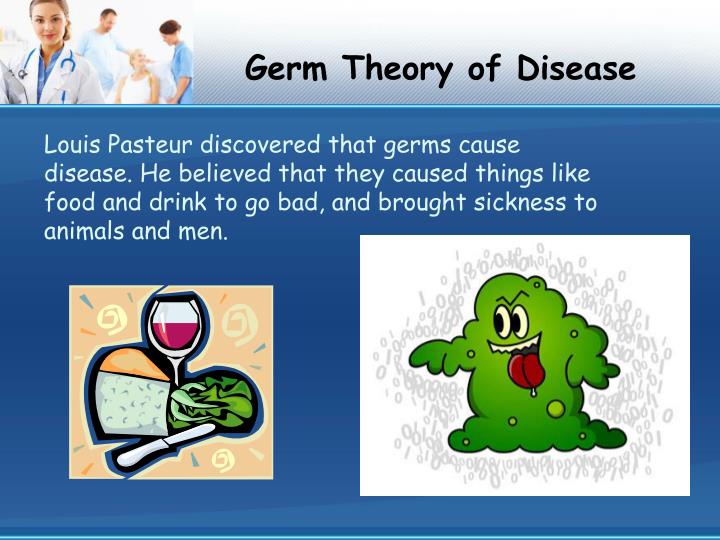 Germ Theory of Disease

Louis Pasteur discovered that germs cause disease. He believed that they caused things like food and drink to go bad, and brought sickness to animals and men.